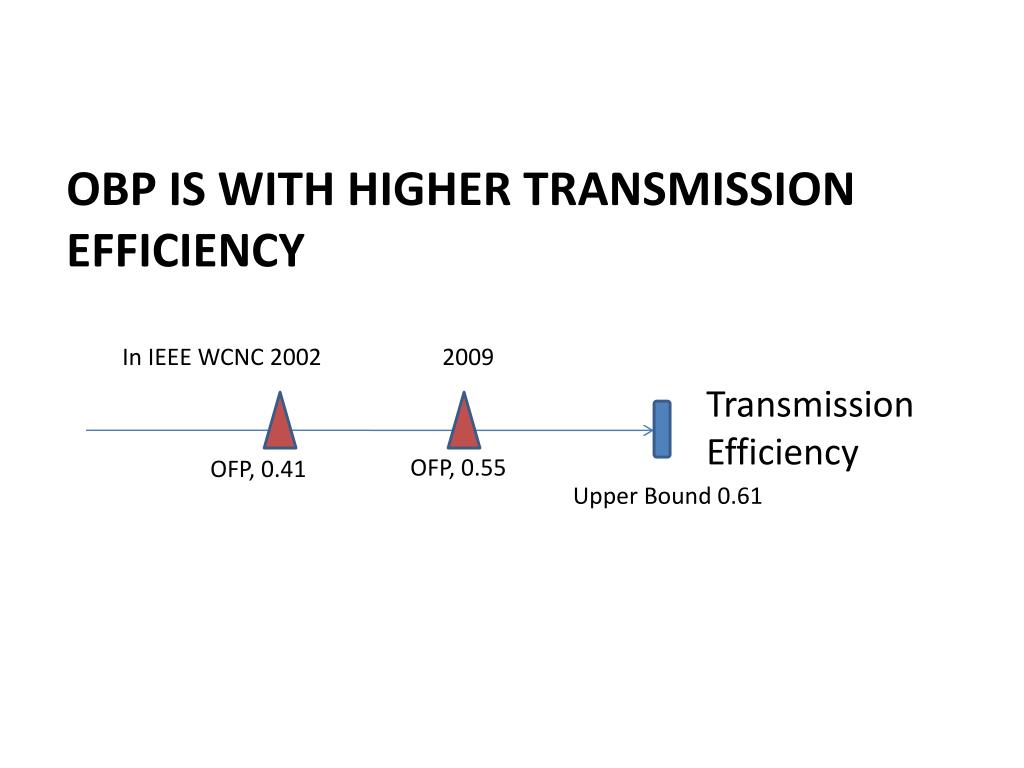 OBP IS WITH HIGHER TRANSMISSION EFFICIENCY

In IEEE WCNC 2002

2009

Transmission Efficiency

OFP, 0.41

OFP, 0.55

Upper Bound 0.61